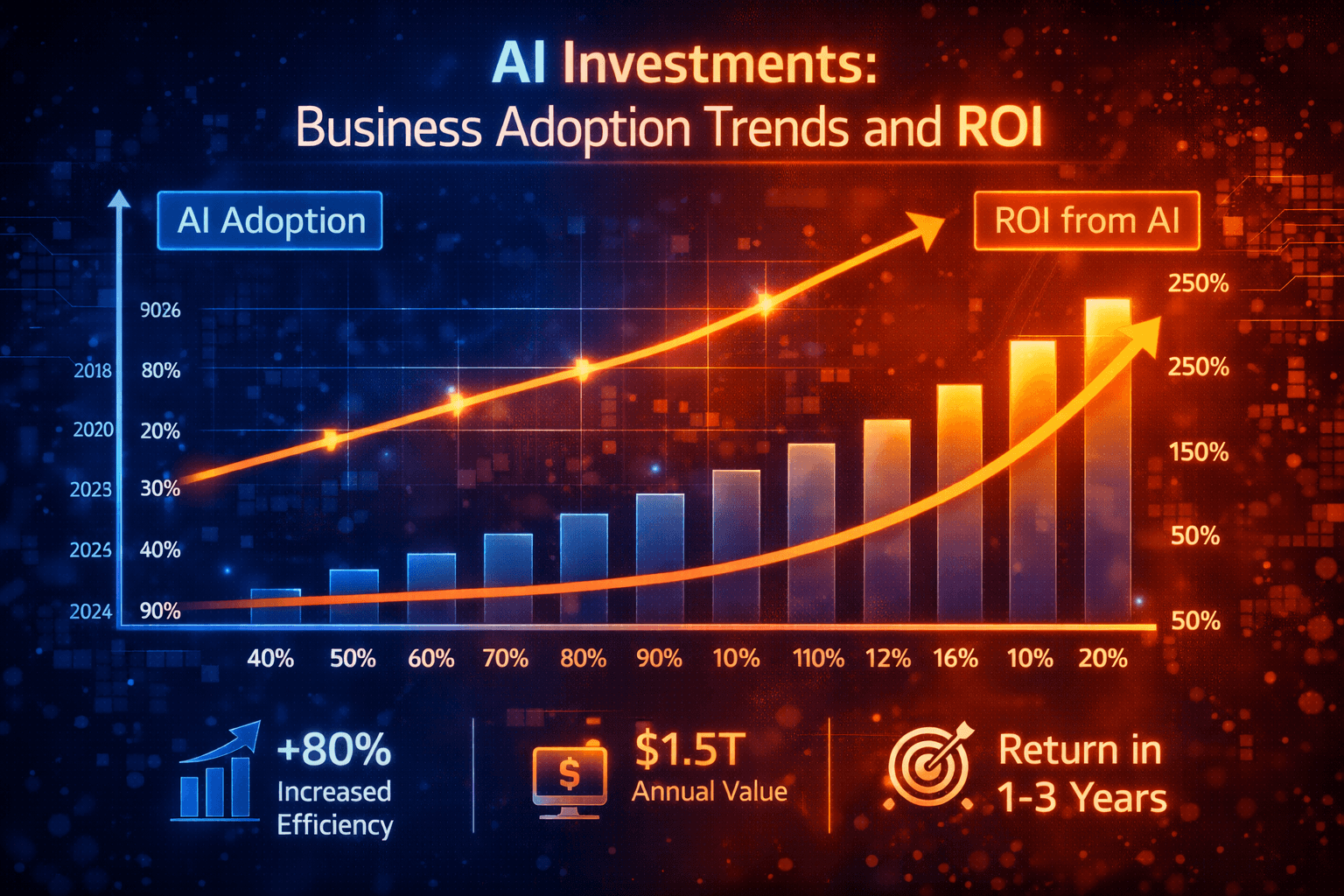 AI Investments:
Business Adoption Trends and ROI

AI Adoption

ROI from AI

9026
2018 80%
2020 20%
2023 30%
2025 40%
2024 90%

250%
250%
150%
50%
50%

40% 50% 60% 70% 80% 90% 10% 110% 12% 16% 10% 20%

+80%
Increased Efficiency

$
$1.5T
Annual Value

Return in 1-3 Years